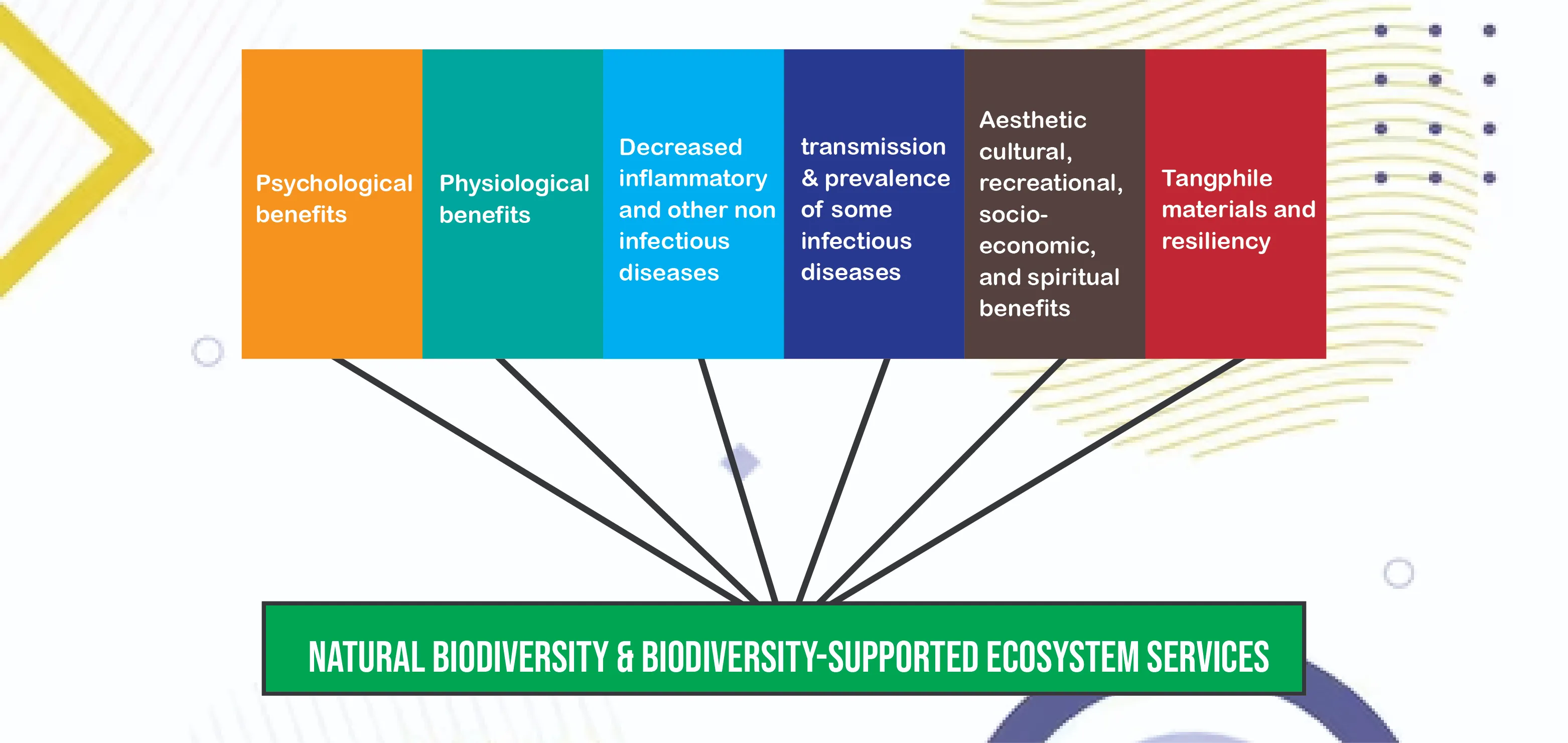 Psychological benefits

Physiological benefits

Decreased inflammatory and other non infectious diseases

transmission & prevalence of some infectious diseases

Aesthetic cultural, recreational, socio-economic, and spiritual benefits

Tangphile materials and resiliency

NATURAL BIODIVERSITY & BIODIVERSITY-SUPPORTED ECOSYSTEM SERVICES